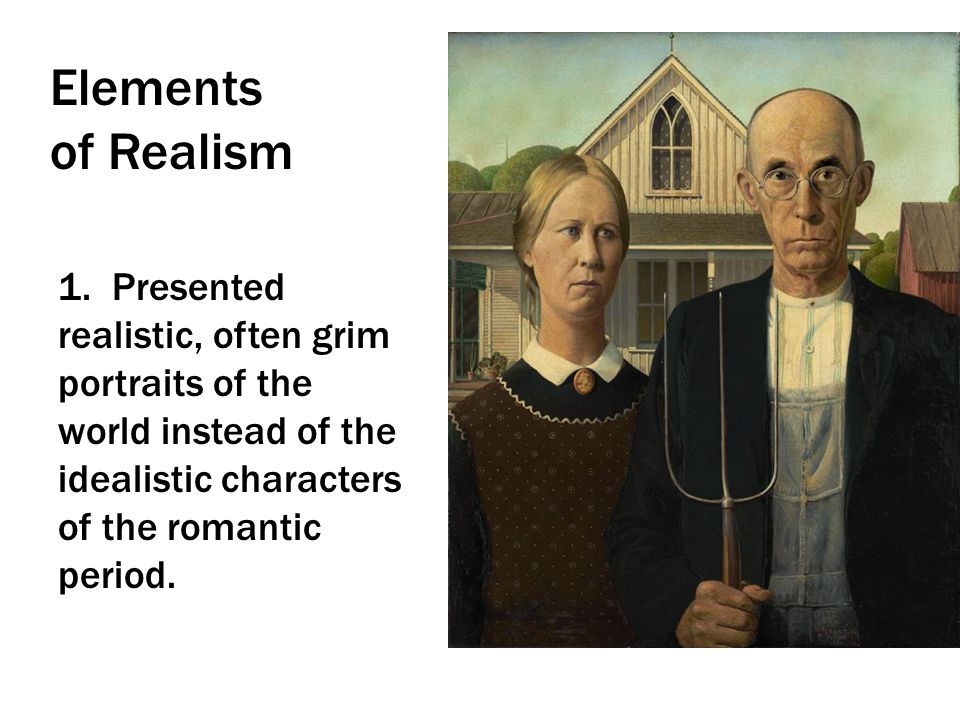 Elements of Realism

1. Presented realistic, often grim portraits of the world instead of the idealistic characters of the romantic period.